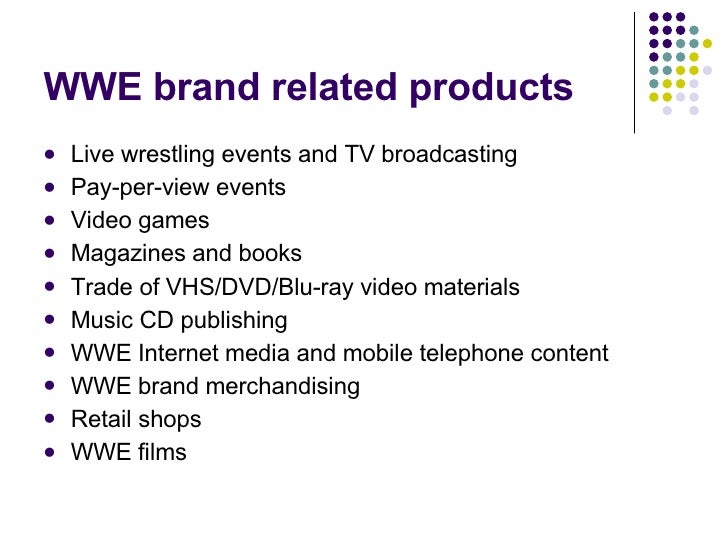 WWE brand related products

- Live wrestling events and TV broadcasting
- Pay-per-view events
- Video games
- Magazines and books
- Trade of VHS/DVD/Blu-ray video materials
- Music CD publishing
- WWE Internet media and mobile telephone content
- WWE brand merchandising
- Retail shops
- WWE films